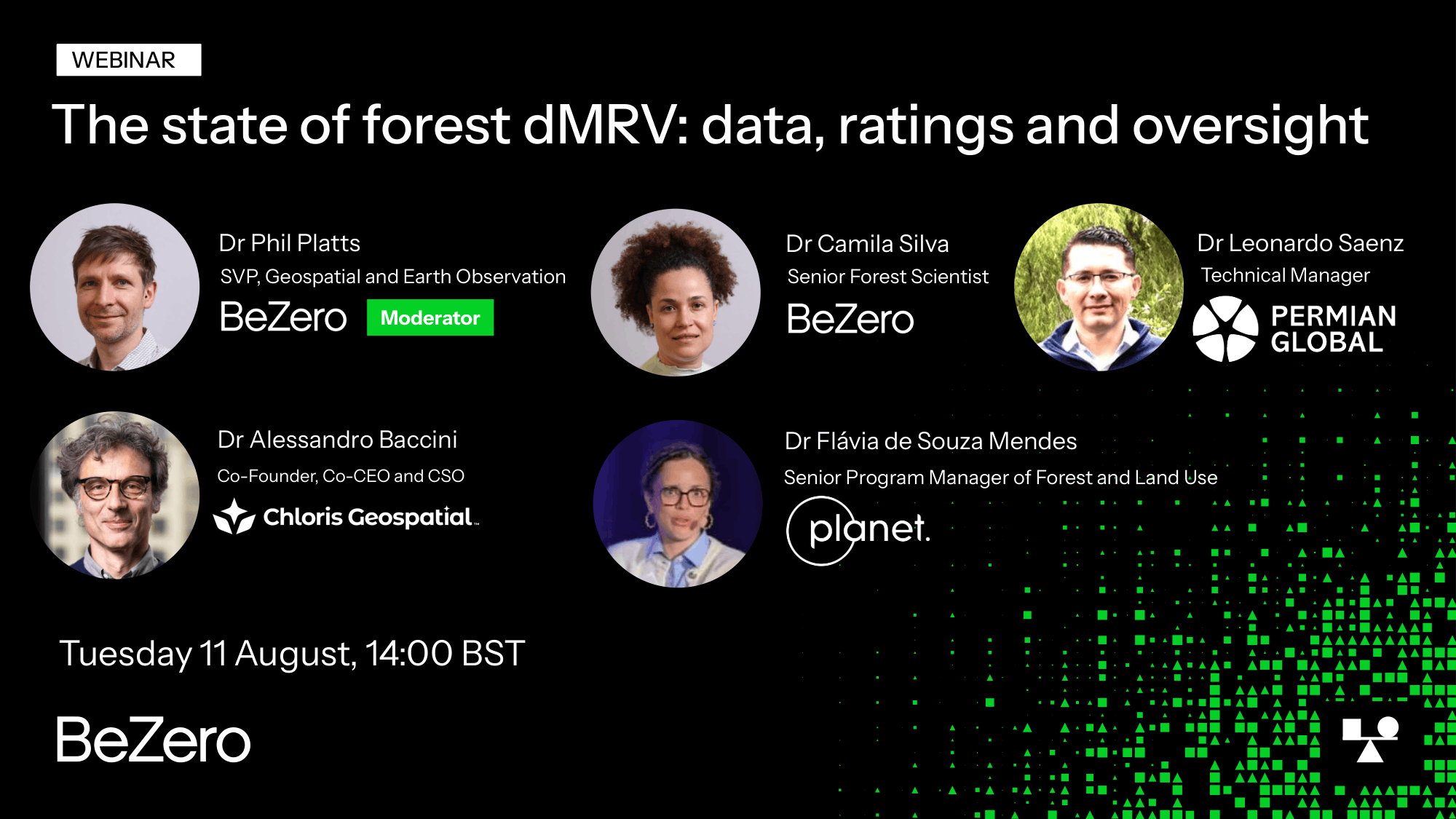 WEBINAR

The state of forest dMRV: data, ratings and oversight

Dr Phil Platts
SVP, Geospatial and Earth Observation
BeZero Moderator

Dr Camila Silva
Senior Forest Scientist
BeZero

Dr Leonardo Saenz
Technical Manager
PERMIAN GLOBAL

Dr Alessandro Baccini
Co-Founder, Co-CEO and CSO
Chloris Geospatial

Dr Flávia de Souza Mendes
Senior Program Manager of Forest and Land Use
planet.

Tuesday 11 August, 14:00 BST

BeZero